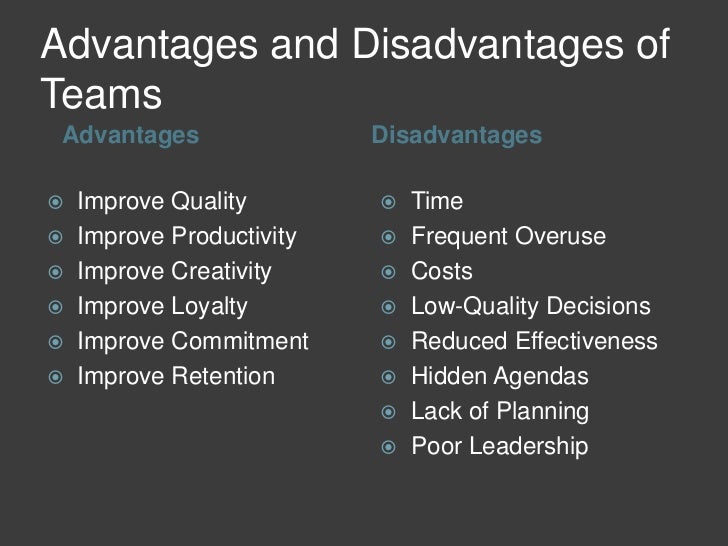 Advantages and Disadvantages of Teams

Advantages

- Improve Quality
- Improve Productivity
- Improve Creativity
- Improve Loyalty
- Improve Commitment
- Improve Retention

Disadvantages

- Time
- Frequent Overuse
- Costs
- Low-Quality Decisions
- Reduced Effectiveness
- Hidden Agendas
- Lack of Planning
- Poor Leadership